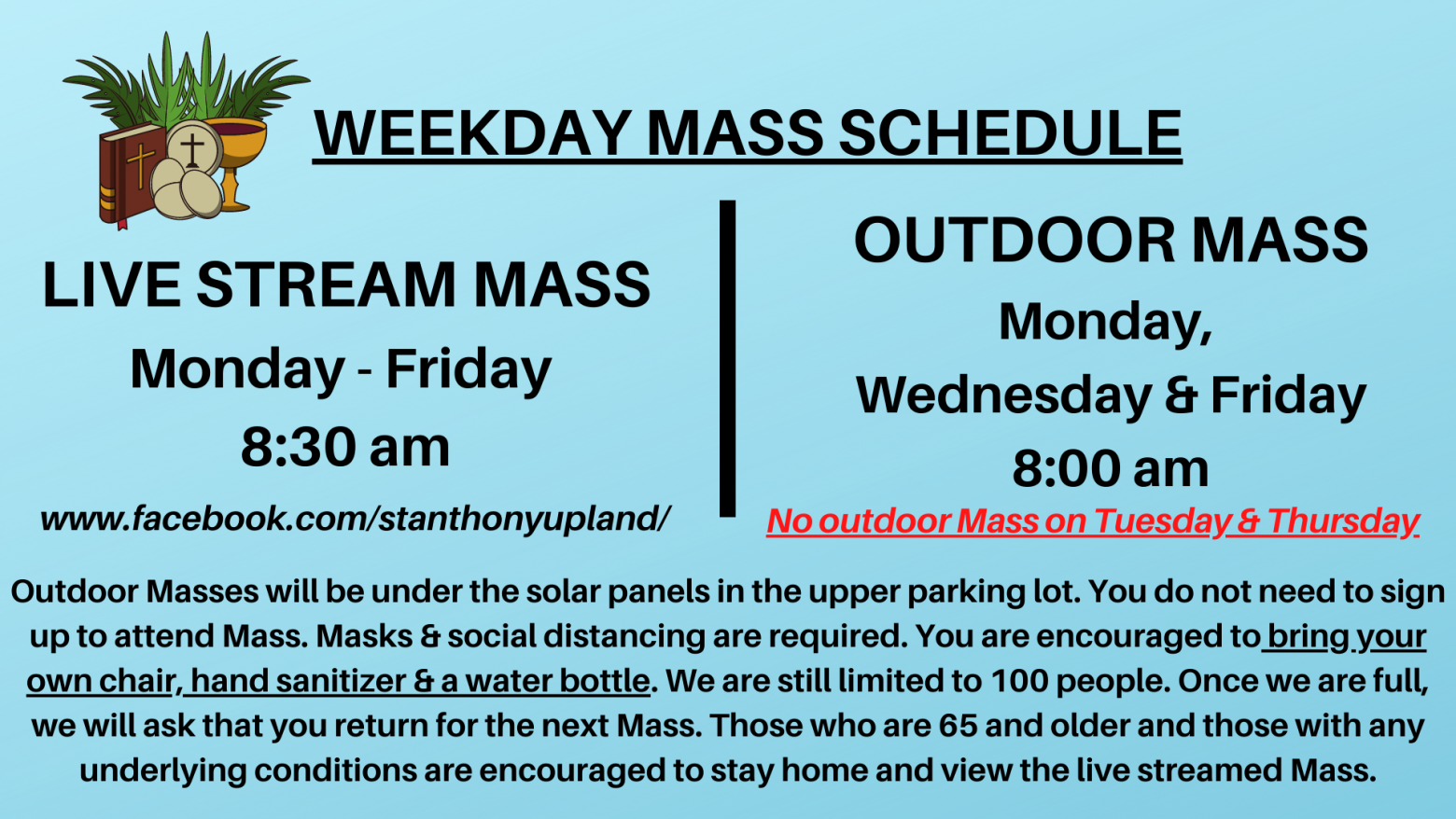 WEEKDAY MASS SCHEDULE

LIVE STREAM MASS
Monday - Friday
8:30 am
www.facebook.com/stanthonyupland/

OUTDOOR MASS
Monday,
Wednesday & Friday
8:00 am
No outdoor Mass on Tuesday & Thursday

Outdoor Masses will be under the solar panels in the upper parking lot. You do not need to sign up to attend Mass. Masks & social distancing are required. You are encouraged to bring your own chair, hand sanitizer & a water bottle. We are still limited to 100 people. Once we are full, we will ask that you return for the next Mass. Those who are 65 and older and those with any underlying conditions are encouraged to stay home and view the live streamed Mass.